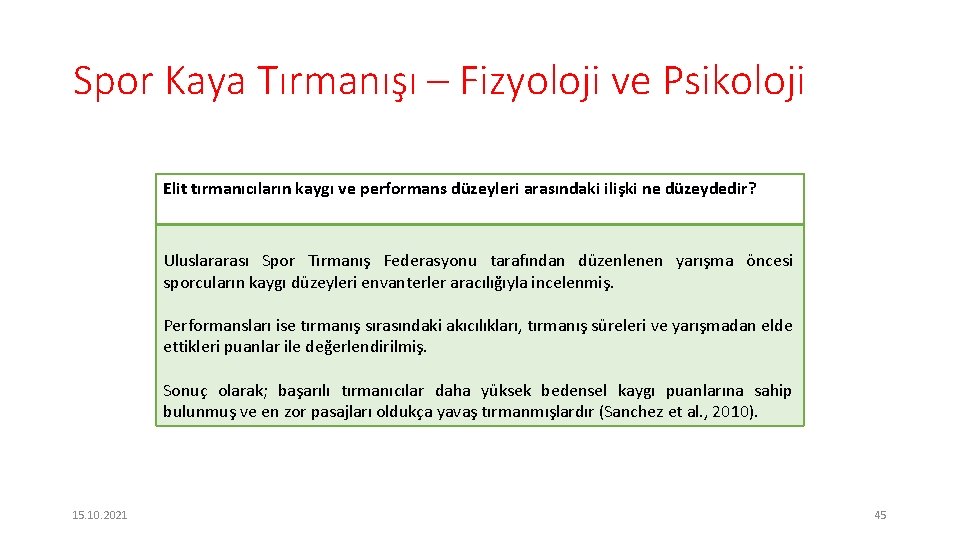 Spor Kaya Tırmanışı – Fizyoloji ve Psikoloji

Elit tırmanıcıların kaygı ve performans düzeyleri arasındaki ilişki ne düzeydedir?

Uluslararası Spor Tırmanış Federasyonu tarafından düzenlenen yarışma öncesi sporcuların kaygı düzeyleri envanterler aracılığıyla incelenmiş.

Performansları ise tırmanış sırasındaki akıcılıkları, tırmanış süreleri ve yarışmadan elde ettikleri puanlar ile değerlendirilmiş.

Sonuç olarak; başarılı tırmanıcılar daha yüksek bedensel kaygı puanlarına sahip bulunmuş ve en zor pasajları oldukça yavaş tırmanmışlardır (Sanchez et al., 2010).

15.10.2021

45